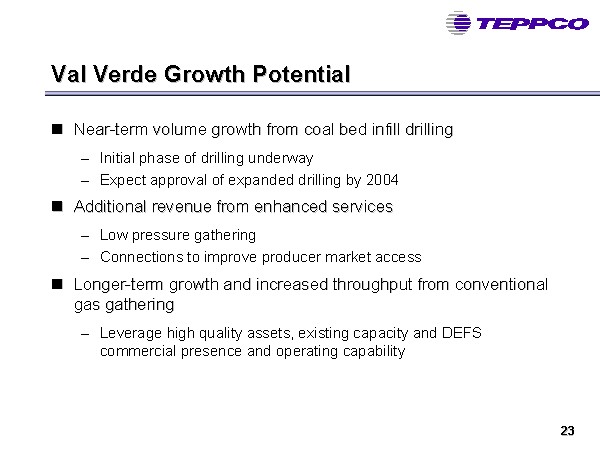 TEPPCO

Val Verde Growth Potential

■ Near-term volume growth from coal bed infill drilling

– Initial phase of drilling underway

– Expect approval of expanded drilling by 2004

■ Additional revenue from enhanced services

– Low pressure gathering

– Connections to improve producer market access

■ Longer-term growth and increased throughput from conventional gas gathering

– Leverage high quality assets, existing capacity and DEFS commercial presence and operating capability

23